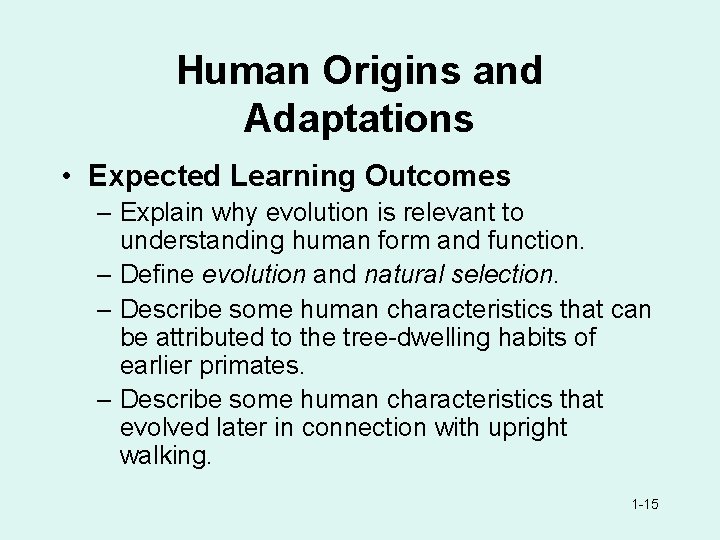 Human Origins and Adaptations

• Expected Learning Outcomes
– Explain why evolution is relevant to understanding human form and function.
– Define evolution and natural selection.
– Describe some human characteristics that can be attributed to the tree-dwelling habits of earlier primates.
– Describe some human characteristics that evolved later in connection with upright walking.

1-15